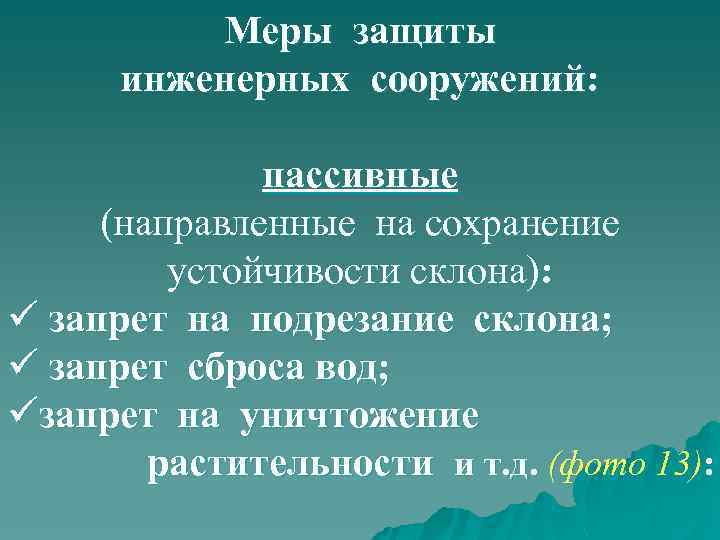 Меры защиты инженерных сооружений:

пассивные
(направленные на сохранение устойчивости склона):
✓ запрет на подрезание склона;
✓ запрет сброса вод;
✓запрет на уничтожение растительности и т.д. (фото 13):